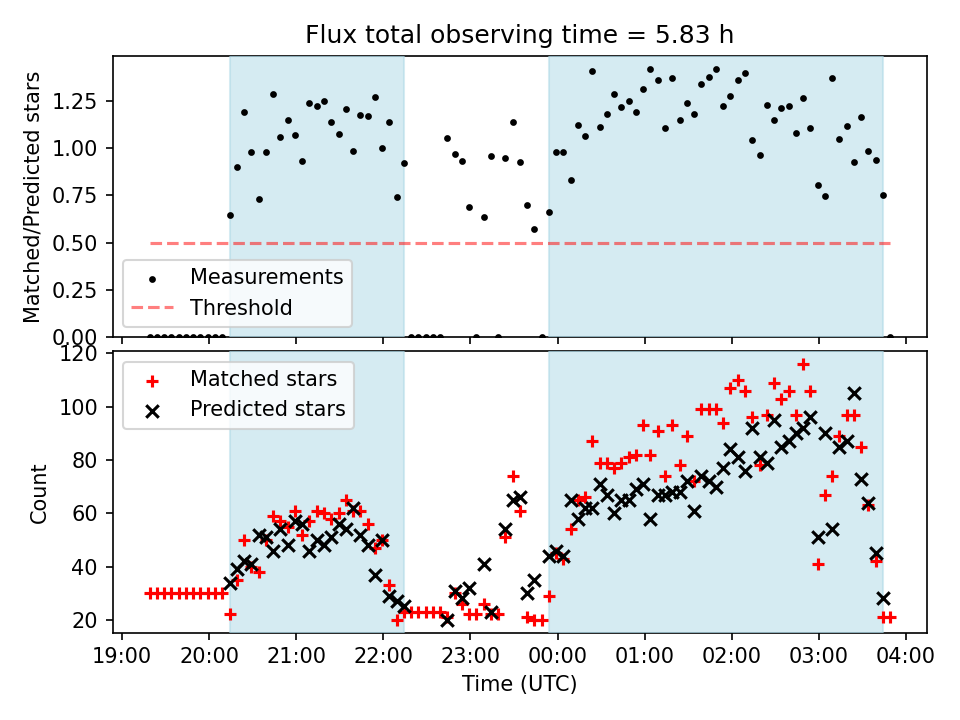 Flux total observing time = 5.83 h

Matched/Predicted stars

1.25
1.00
0.75
0.50
0.25
0.00

Measurements
Threshold

Count

120
100
80
60
40
20

Matched stars
Predicted stars

19:00 20:00 21:00 22:00 23:00 00:00 01:00 02:00 03:00 04:00

Time (UTC)